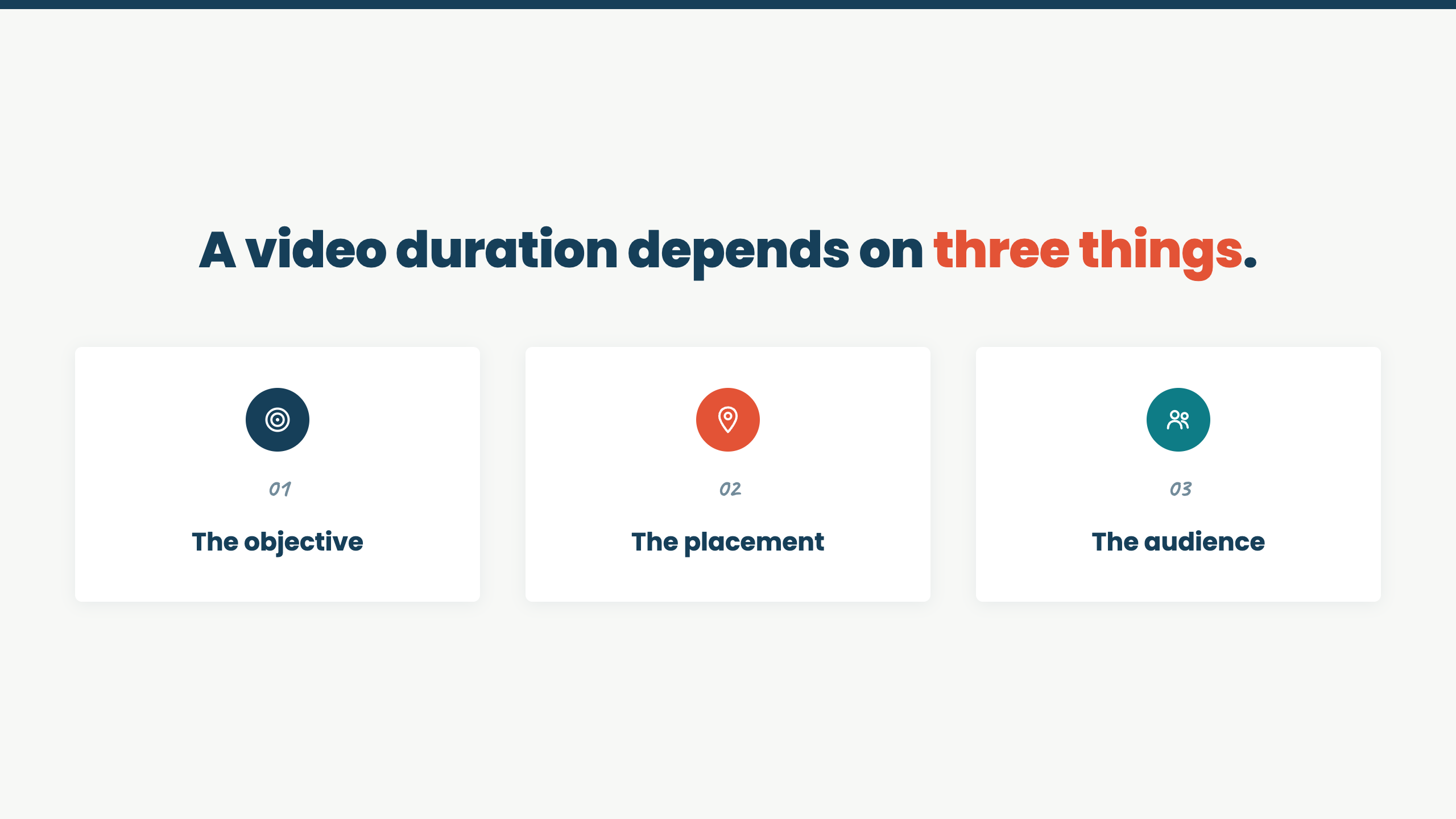 A video duration depends on three things.

01

The objective

02

The placement

03

The audience